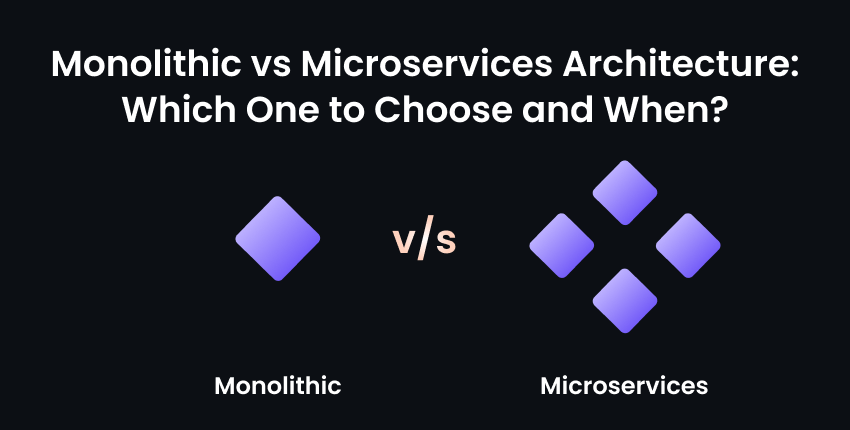 Monolithic vs Microservices Architecture: Which One to Choose and When?

v/s

Monolithic

Microservices